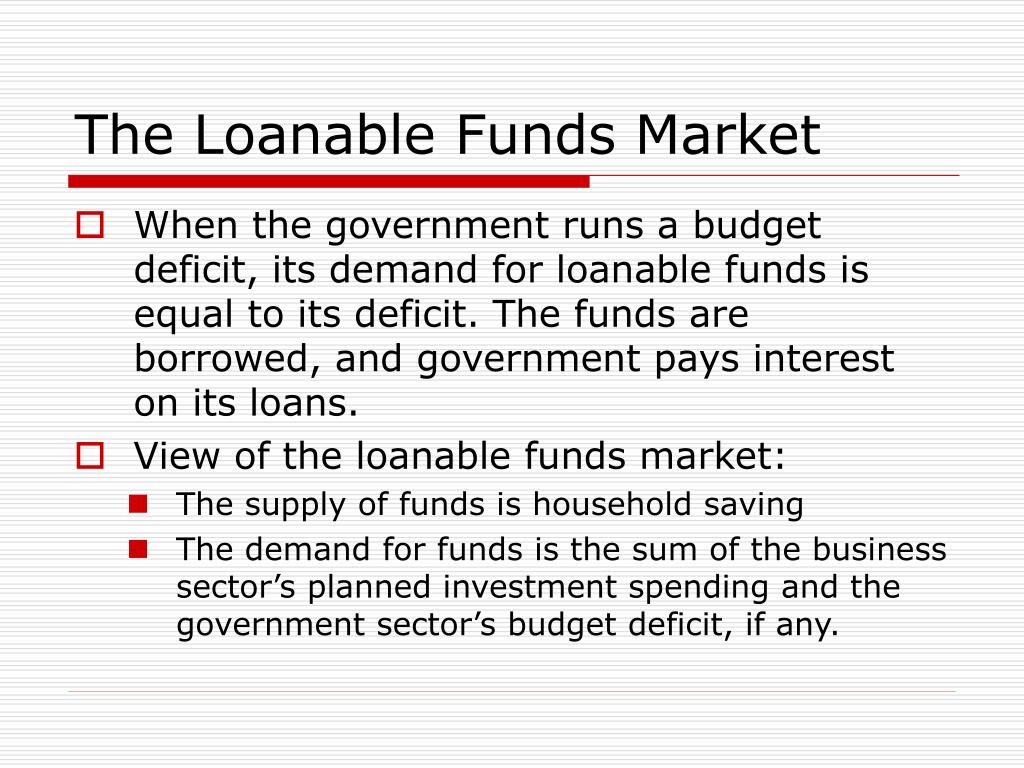 The Loanable Funds Market

When the government runs a budget deficit, its demand for loanable funds is equal to its deficit. The funds are borrowed, and government pays interest on its loans.

View of the loanable funds market:

The supply of funds is household saving

The demand for funds is the sum of the business sector’s planned investment spending and the government sector’s budget deficit, if any.